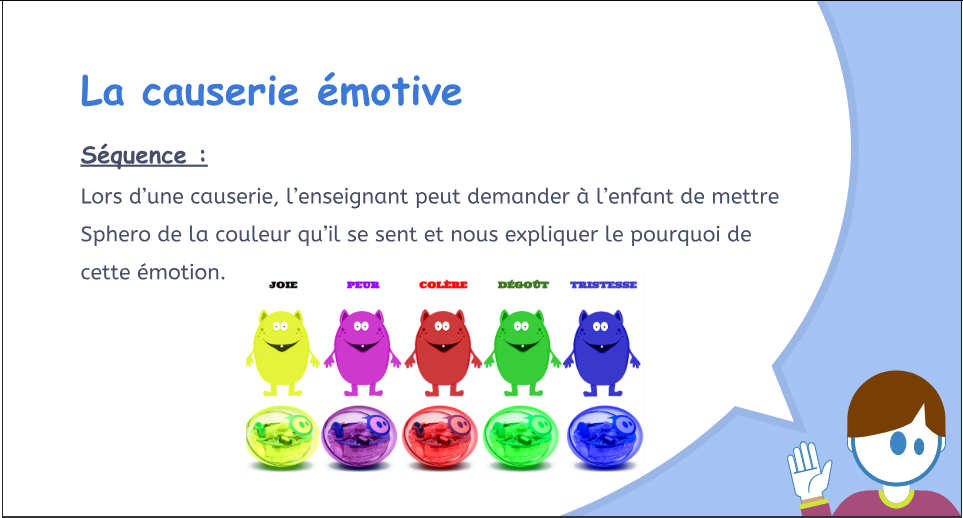 La causerie émotive

Séquence :

Lors d'une causerie, l'enseignant peut demander à l'enfant de mettre Sphero de la couleur qu'il se sent et nous expliquer le pourquoi de cette émotion.

JOIE PEUR COLÈRE DÉGOÛT TRISTESSE